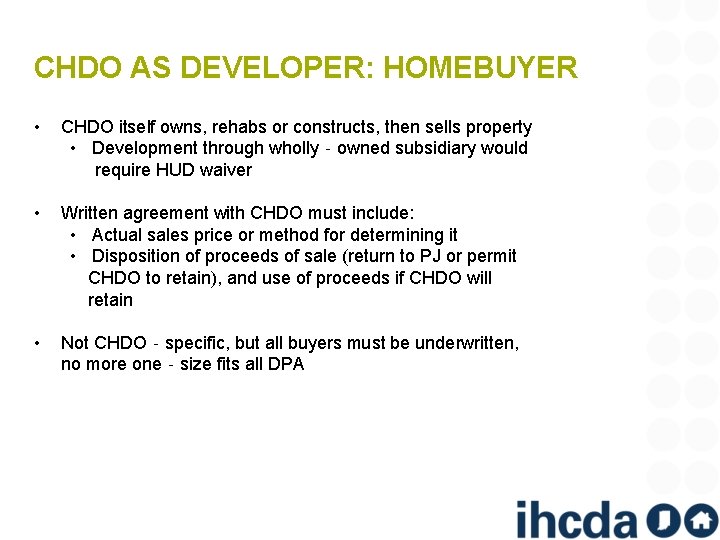 CHDO AS DEVELOPER: HOMEBUYER

• CHDO itself owns, rehabs or constructs, then sells property
  • Development through wholly - owned subsidiary would require HUD waiver

• Written agreement with CHDO must include:
  • Actual sales price or method for determining it
  • Disposition of proceeds of sale (return to PJ or permit CHDO to retain), and use of proceeds if CHDO will retain

• Not CHDO - specific, but all buyers must be underwritten, no more one - size fits all DPA

ihcda